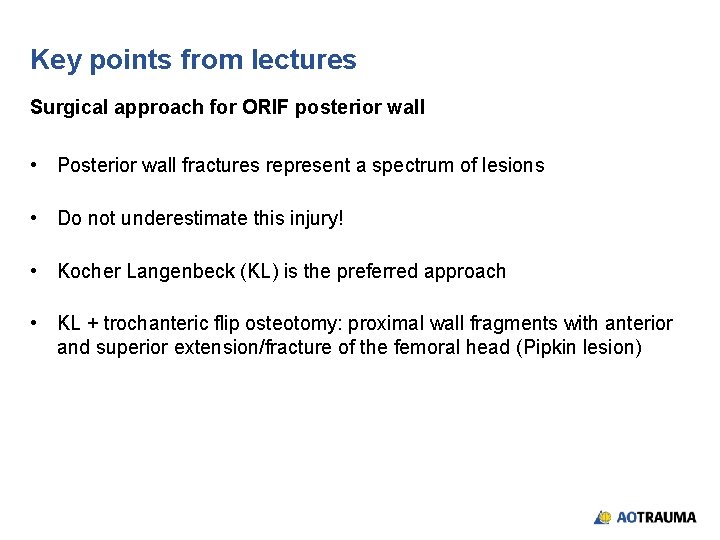 Key points from lectures

Surgical approach for ORIF posterior wall

• Posterior wall fractures represent a spectrum of lesions

• Do not underestimate this injury!

• Kocher Langenbeck (KL) is the preferred approach

• KL + trochanteric flip osteotomy: proximal wall fragments with anterior and superior extension/fracture of the femoral head (Pipkin lesion)

AOTRAUMA